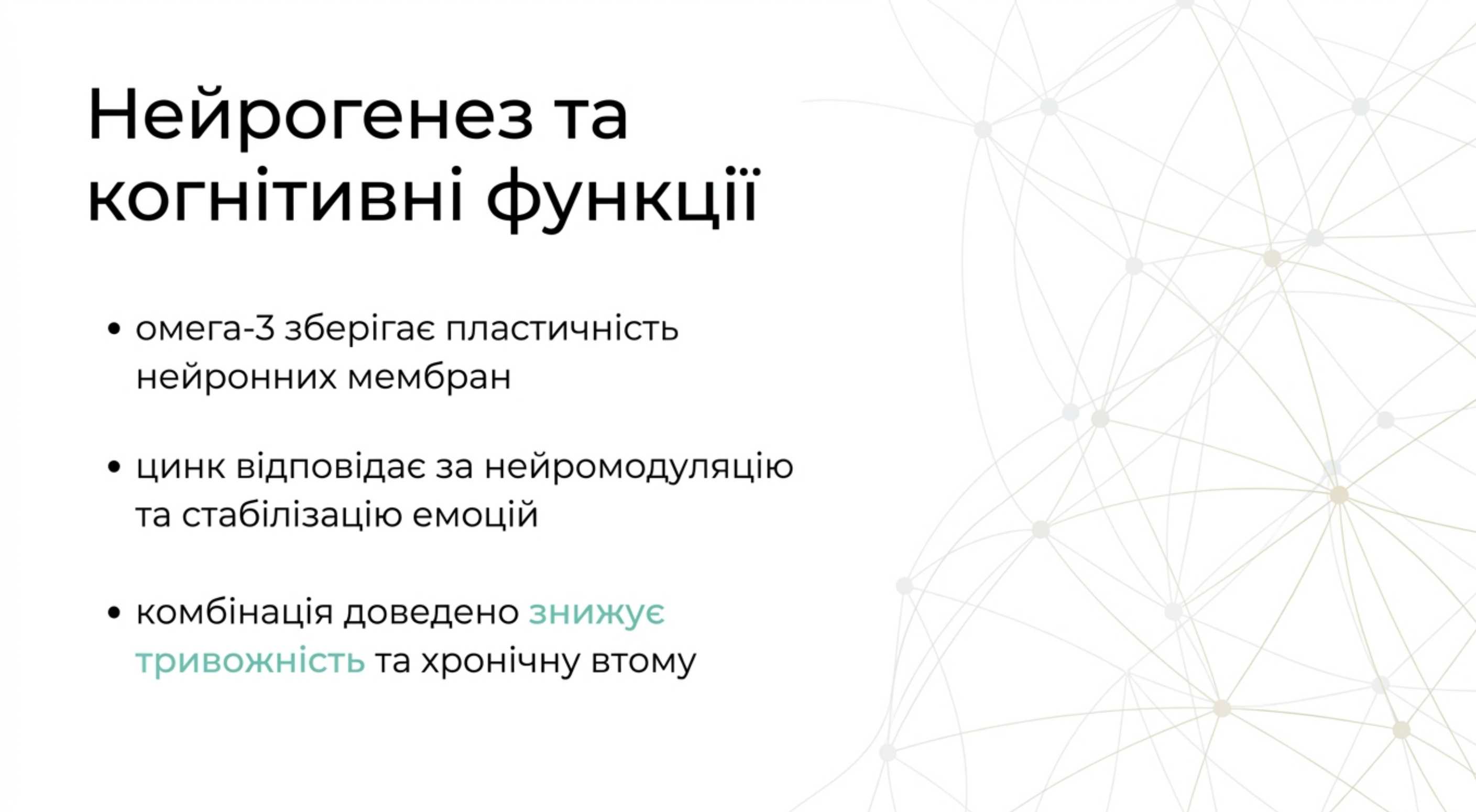 Нейрогенез та когнітивні функції

• омега-3 зберігає пластичність нейронних мембран

• цинк відповідає за нейромодуляцію та стабілізацію емоцій

• комбінація доведено знижує тривожність та хронічну втому